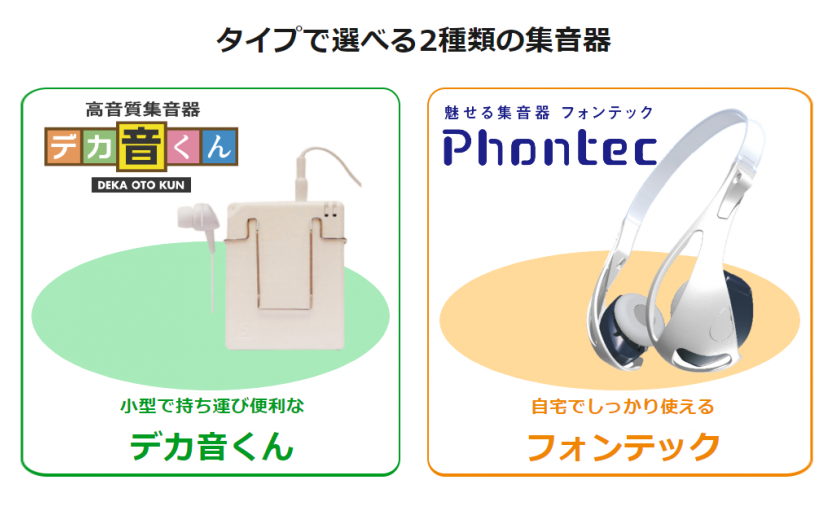 タイプで選べる2種類の集音器

高音質集音器
デカ音くん
DEKA OTO KUN

小型で持ち運び便利な
デカ音くん

魅せる集音器 フォンテック
Phontec

自宅でしっかり使える
フォンテック